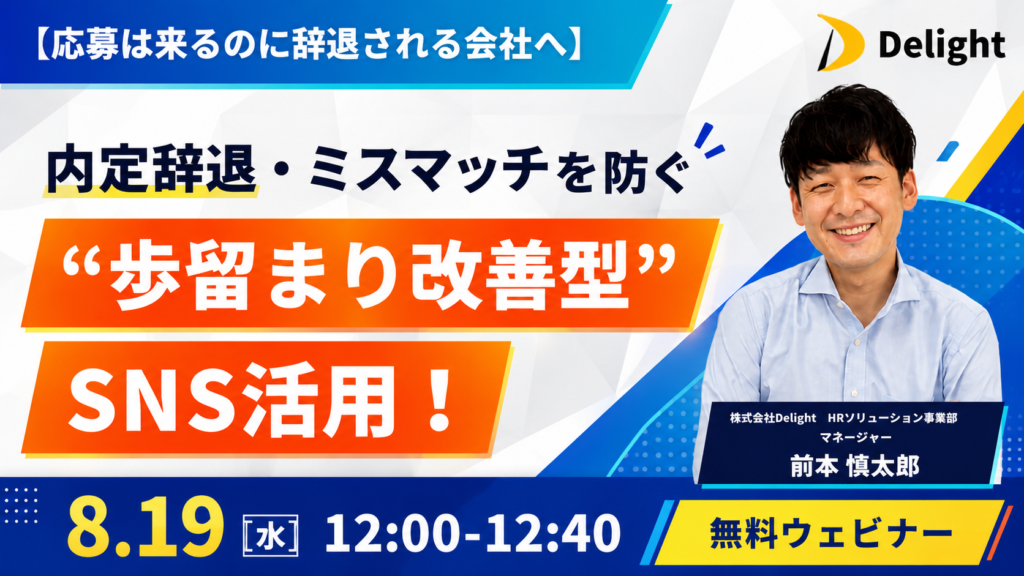 【応募は来るのに辞退される会社へ】

Delight

内定辞退・ミスマッチを防ぐ

“歩留まり改善型”

SNS活用！

株式会社Delight　HRソリューション事業部
マネージャー
前本 慎太郎

8.19 [水] 12:00-12:40

無料ウェビナー